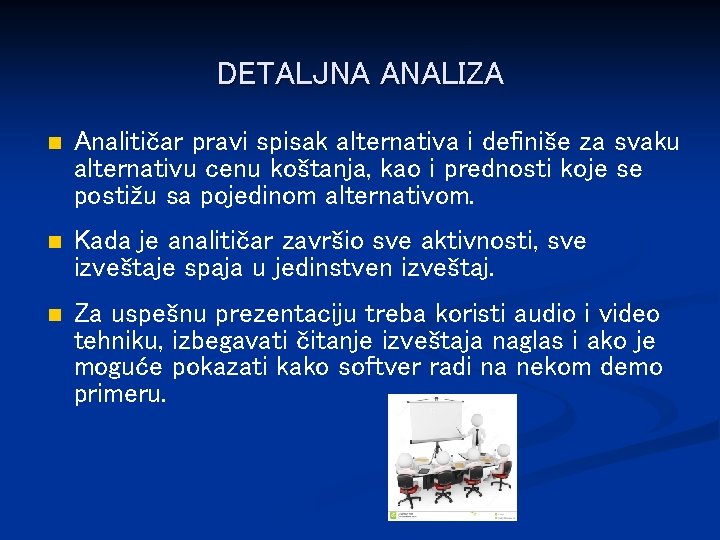 DETALJNA ANALIZA

Analitičar pravi spisak alternativa i definiše za svaku alternativu cenu koštanja, kao i prednosti koje se postižu sa pojedinom alternativom.

Kada je analitičar završio sve aktivnosti, sve izveštaje spaja u jedinstven izveštaj.

Za uspešnu prezentaciju treba koristi audio i video tehniku, izbegavati čitanje izveštaja naglas i ako je moguće pokazati kako softver radi na nekom demo primeru.